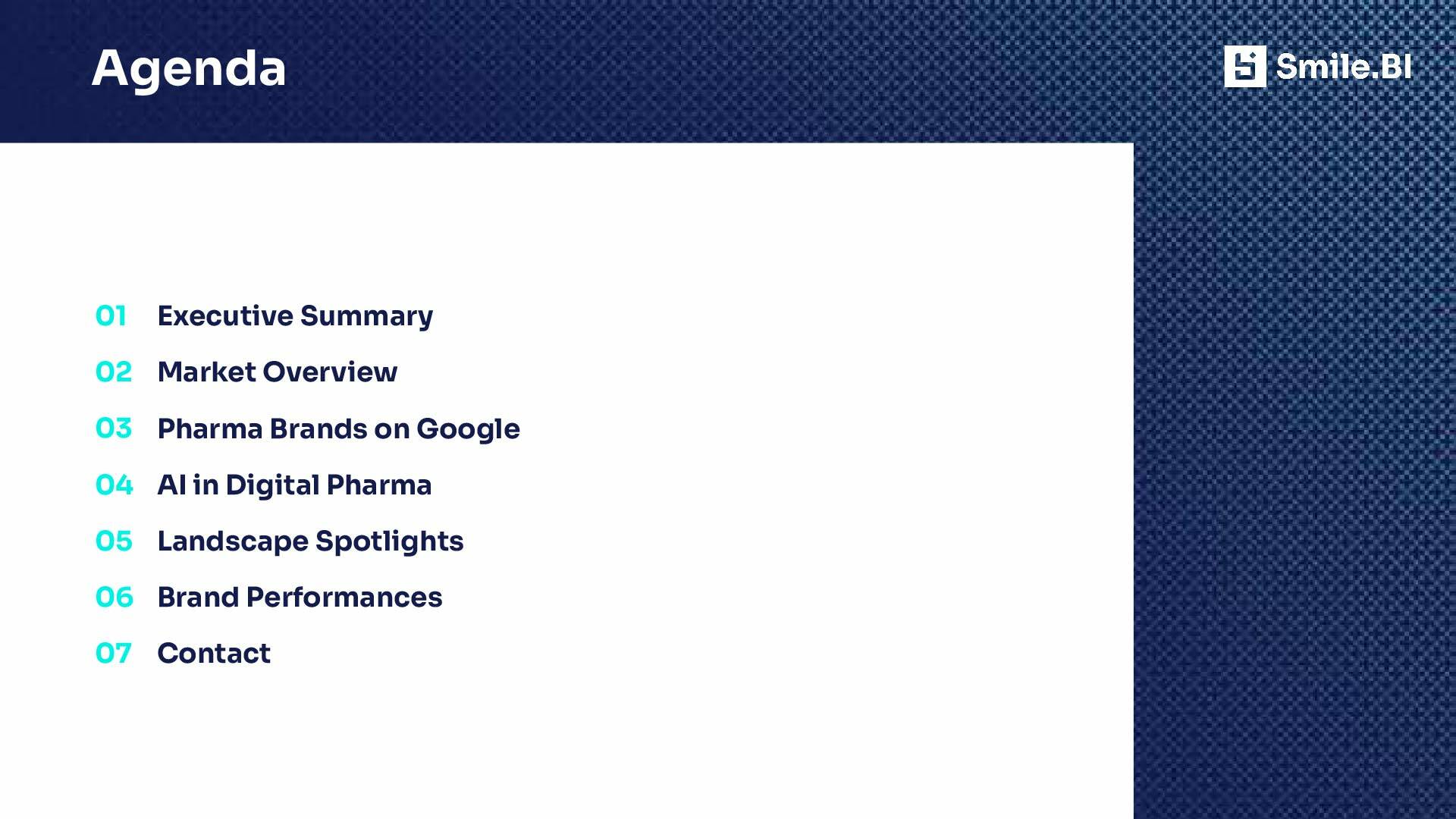 Agenda

Smile.BI

01 Executive Summary

02 Market Overview

03 Pharma Brands on Google

04 AI in Digital Pharma

05 Landscape Spotlights

06 Brand Performances

07 Contact